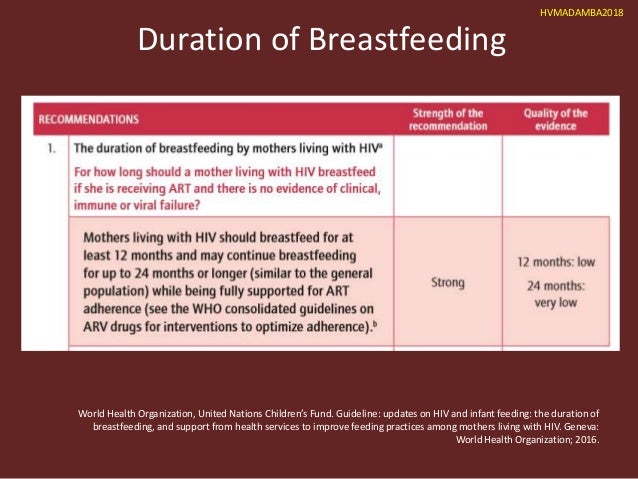 HVMADAMBA2018

Duration of Breastfeeding

| RECOMMENDATIONS | | Strength of the recommendation | Quality of the evidence |
|---|---|---|---|
| 1. | The duration of breastfeeding by mothers living with HIV$^a$ For how long should a mother living with HIV breastfeed if she is receiving ART and there is no evidence of clinical, immune or viral failure? | | |
| | Mothers living with HIV should breastfeed for at least 12 months and may continue breastfeeding for up to 24 months or longer (similar to the general population) while being fully supported for ART adherence (see the WHO consolidated guidelines on ARV drugs for interventions to optimize adherence).$^b$ | Strong | 12 months: low 24 months: very low |

World Health Organization, United Nations Children's Fund. Guideline: updates on HIV and infant feeding: the duration of breastfeeding, and support from health services to improve feeding practices among mothers living with HIV. Geneva: World Health Organization; 2016.